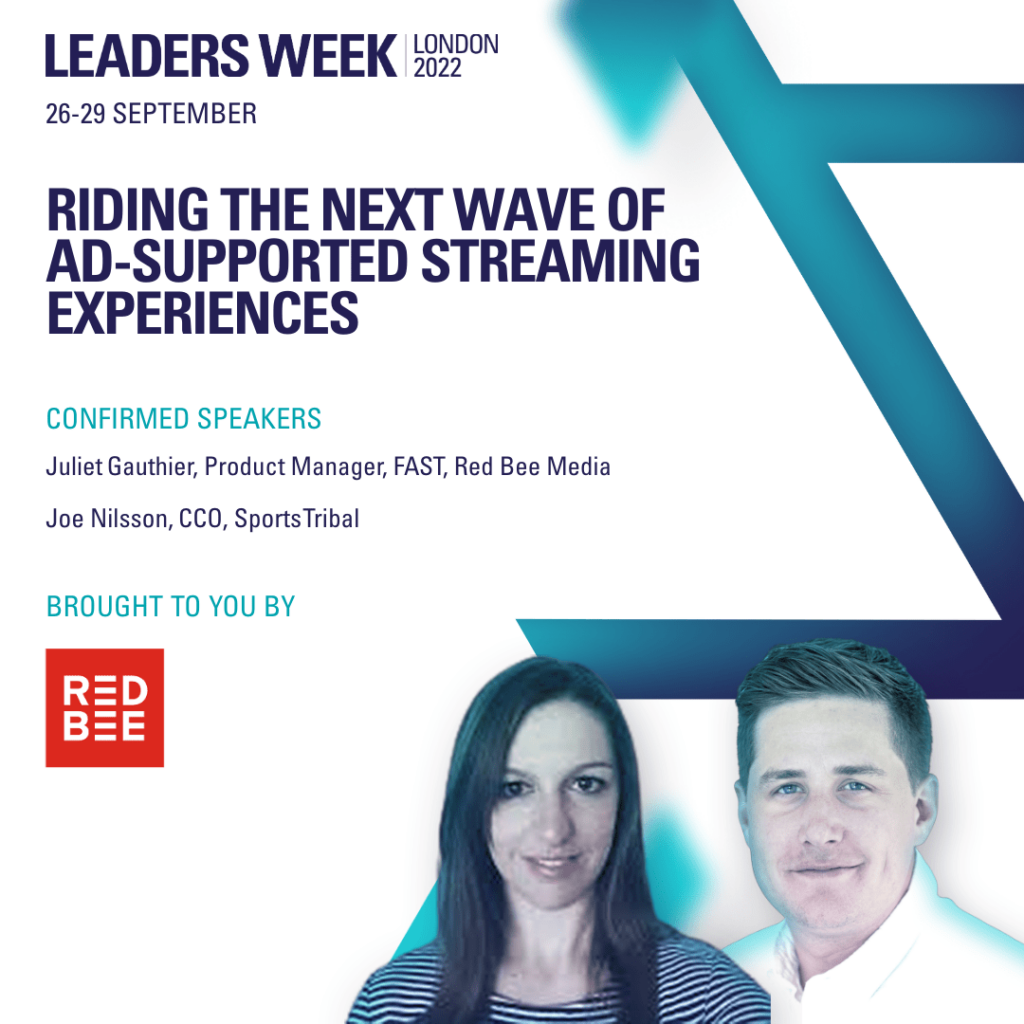 LEADERS WEEK | LONDON 2022

26-29 SEPTEMBER

RIDING THE NEXT WAVE OF AD-SUPPORTED STREAMING EXPERIENCES

CONFIRMED SPEAKERS

Juliet Gauthier, Product Manager, FAST, Red Bee Media

Joe Nilsson, CCO, SportsTribal

BROUGHT TO YOU BY

RED BEE